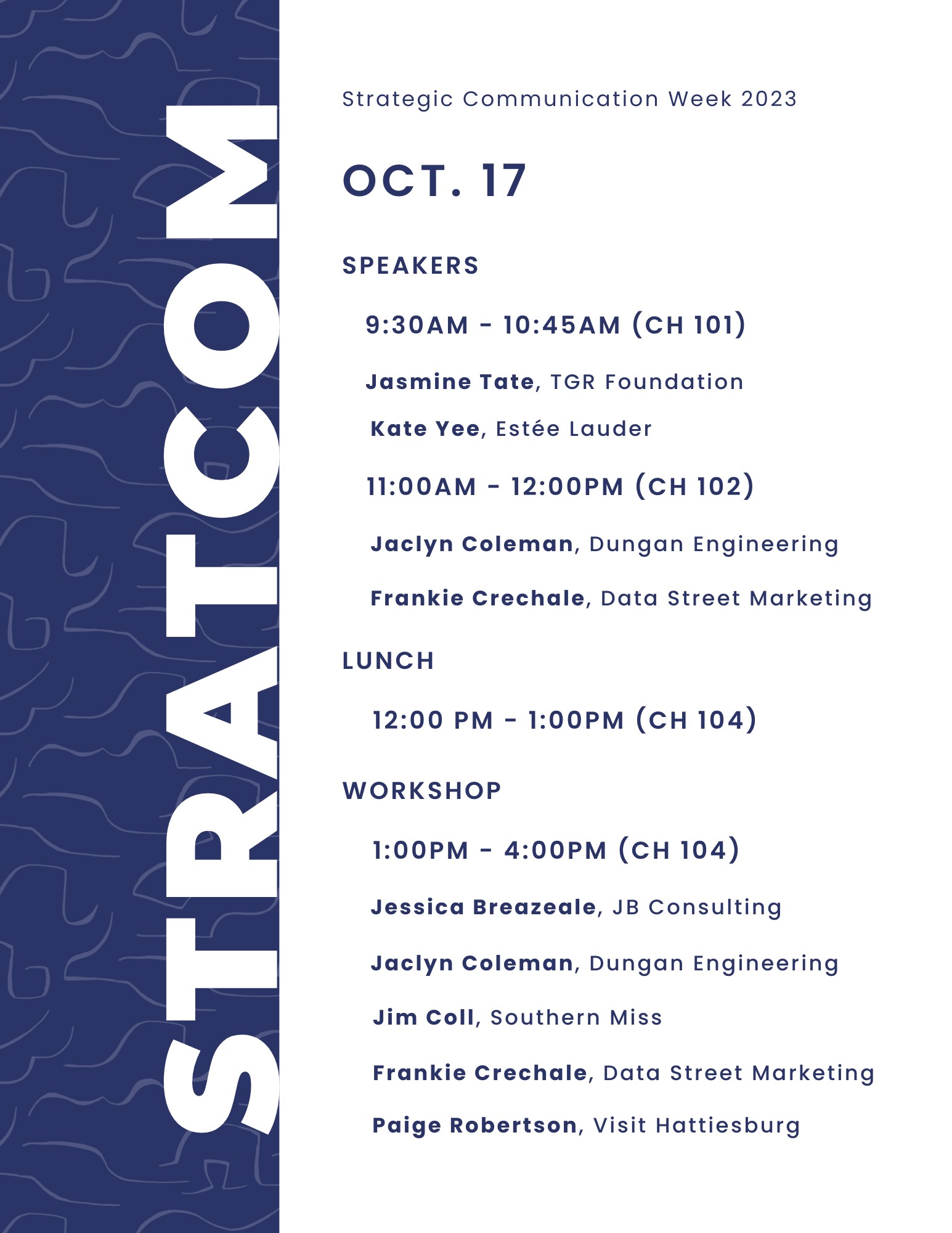 STRATCOM

Strategic Communication Week 2023

OCT. 17

SPEAKERS

9:30AM - 10:45AM (CH 101)

Jasmine Tate, TGR Foundation

Kate Yee, Estée Lauder

11:00AM - 12:00PM (CH 102)

Jaclyn Coleman, Dungan Engineering

Frankie Crechale, Data Street Marketing

LUNCH

12:00 PM - 1:00PM (CH 104)

WORKSHOP

1:00PM - 4:00PM (CH 104)

Jessica Breazeale, JB Consulting

Jaclyn Coleman, Dungan Engineering

Jim Coll, Southern Miss

Frankie Crechale, Data Street Marketing

Paige Robertson, Visit Hattiesburg